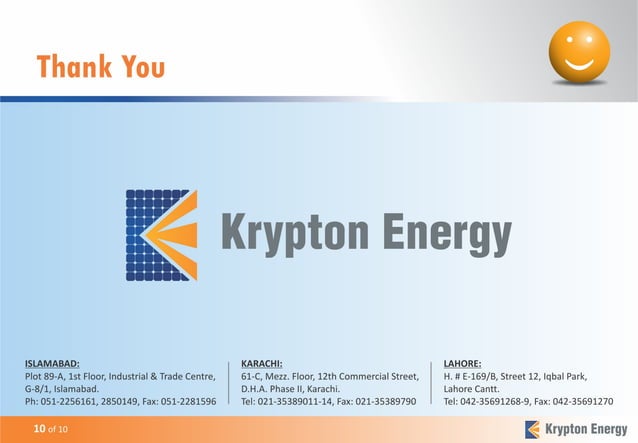 Thank You

Krypton Energy

ISLAMABAD:
Plot 89-A, 1st Floor, Industrial & Trade Centre, G-8/1, Islamabad.
Ph: 051-2256161, 2850149, Fax: 051-2281596

KARACHI:
61-C, Mezz. Floor, 12th Commercial Street, D.H.A. Phase II, Karachi.
Tel: 021-35389011-14, Fax: 021-35389790

LAHORE:
H. # E-169/B, Street 12, Iqbal Park, Lahore Cantt.
Tel: 042-35691268-9, Fax: 042-35691270

10 of 10

Krypton Energy